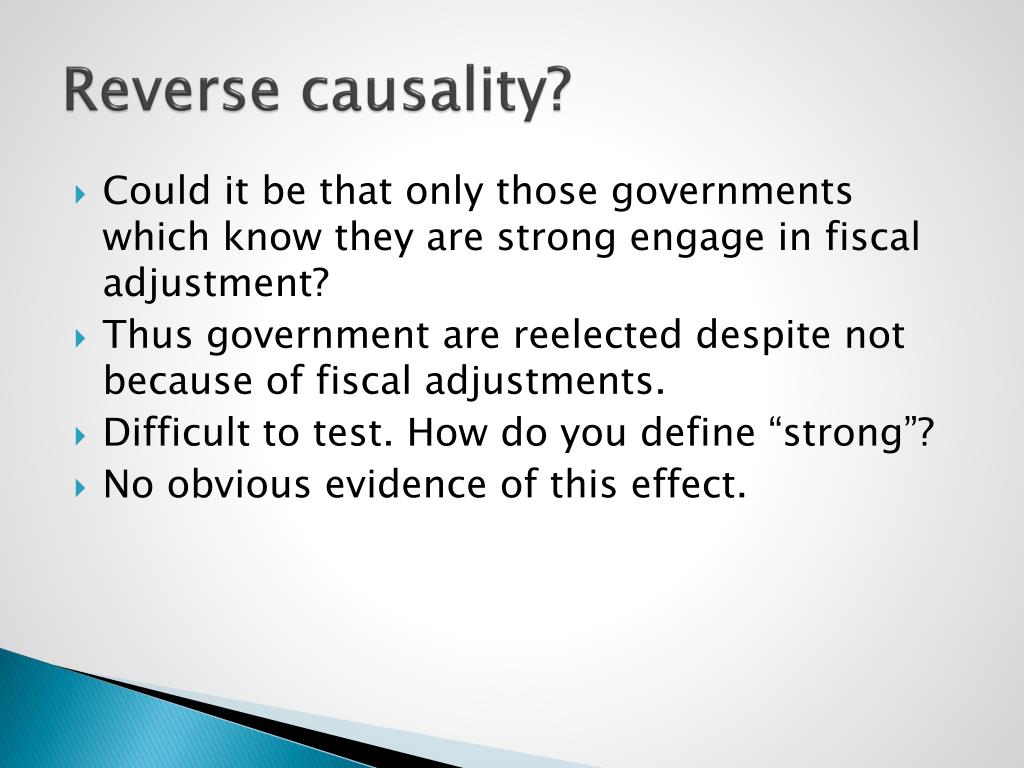 Reverse causality?

Could it be that only those governments which know they are strong engage in fiscal adjustment?

Thus government are reelected despite not because of fiscal adjustments.

Difficult to test. How do you define “strong”?

No obvious evidence of this effect.